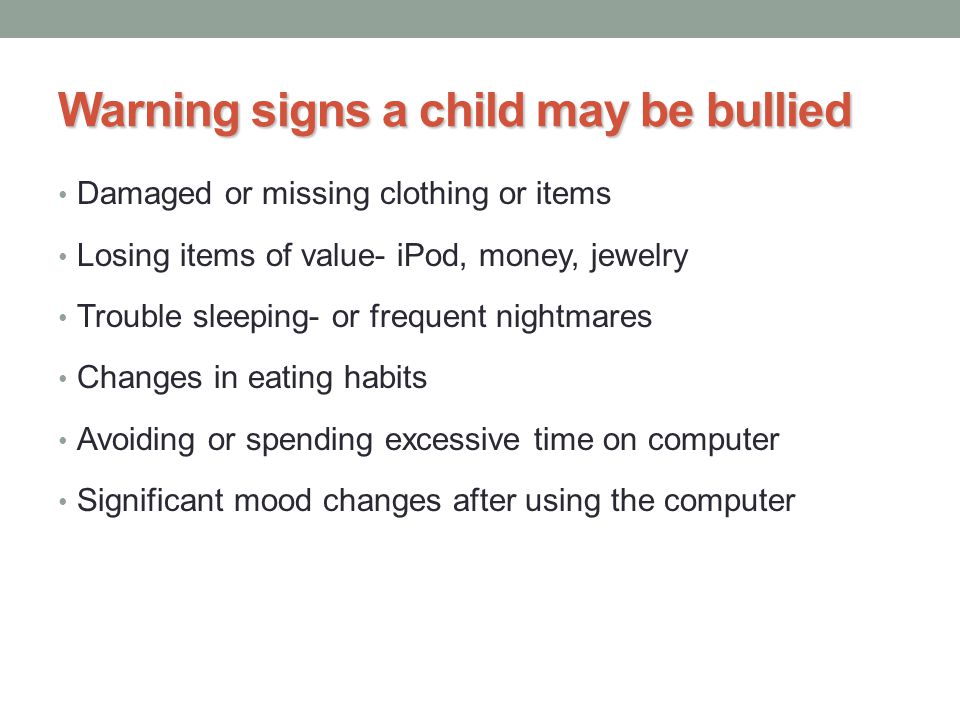 Warning signs a child may be bullied

• Damaged or missing clothing or items
• Losing items of value- iPod, money, jewelry
• Trouble sleeping- or frequent nightmares
• Changes in eating habits
• Avoiding or spending excessive time on computer
• Significant mood changes after using the computer